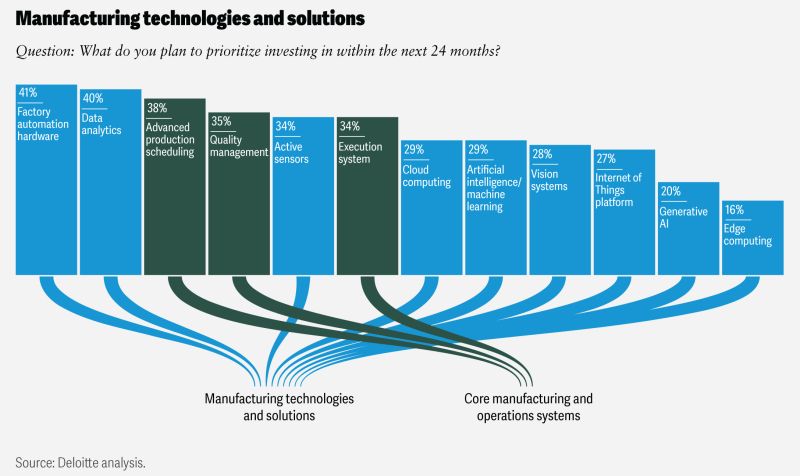 Manufacturing technologies and solutions

Question: What do you plan to prioritize investing in within the next 24 months?

41%
Factory automation hardware

40%
Data analytics

38%
Advanced production scheduling

35%
Quality management

34%
Active sensors

34%
Execution system

29%
Cloud computing

29%
Artificial intelligence/ machine learning

28%
Vision systems

27%
Internet of Things platform

20%
Generative AI

16%
Edge computing

Manufacturing technologies and solutions

Core manufacturing and operations systems

Source: Deloitte analysis.